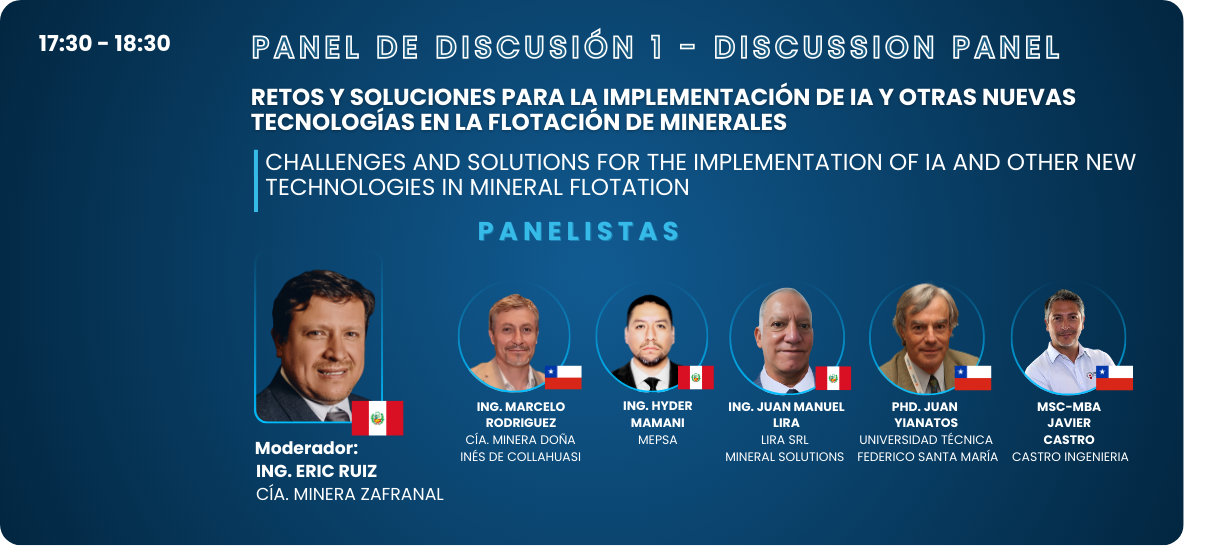 17:30 - 18:30

PANEL DE DISCUSIÓN 1 - DISCUSSION PANEL

RETOS Y SOLUCIONES PARA LA IMPLEMENTACIÓN DE IA Y OTRAS NUEVAS TECNOLOGÍAS EN LA FLOTACIÓN DE MINERALES

CHALLENGES AND SOLUTIONS FOR THE IMPLEMENTATION OF IA AND OTHER NEW TECHNOLOGIES IN MINERAL FLOTATION

PANELISTAS

Moderador:
ING. ERIC RUIZ
CÍA. MINERA ZAFRANAL

ING. MARCELO RODRIGUEZ
CÍA. MINERA DOÑA INÉS DE COLLAHUASI

ING. HYDER MAMANI
MEPSA

ING. JUAN MANUEL LIRA
LIRA SRL
MINERAL SOLUTIONS

PHD. JUAN YIANATOS
UNIVERSIDAD TÉCNICA FEDERICO SANTA MARÍA

MSC-MBA JAVIER CASTRO
CASTRO INGENIERIA